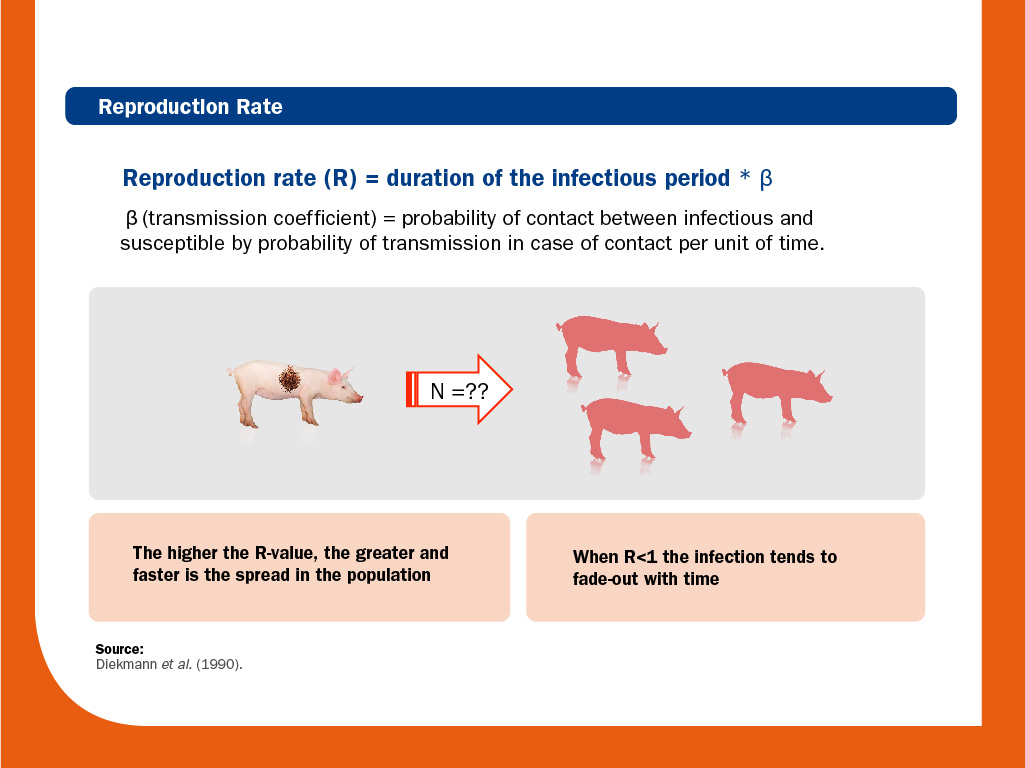 Reproduction Rate

Reproduction rate (R) = duration of the infectious period * β

β (transmission coefficient) = probability of contact between infectious and susceptible by probability of transmission in case of contact per unit of time.

N =??

The higher the R-value, the greater and faster is the spread in the population

When R<1 the infection tends to fade-out with time

Source:
Diekmann et al. (1990).